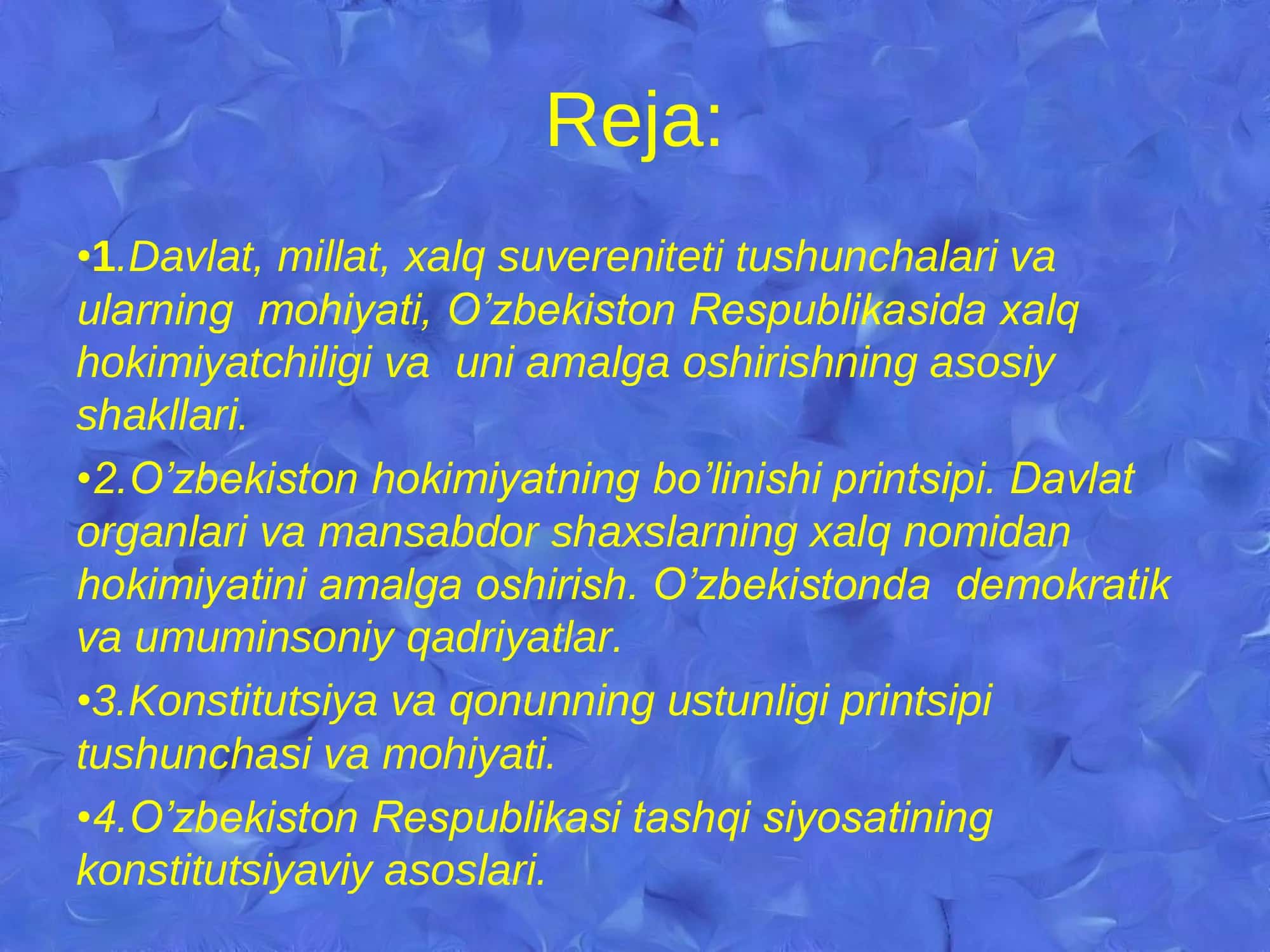 Reja:

•1.Davlat, millat, xalq suvereniteti tushunchalari va ularning mohiyati, O’zbekiston Respublikasida xalq hokimiyatchiligi va uni amalga oshirishning asosiy shakllari.

•2.O’zbekiston hokimiyatning bo’linishi printsipi. Davlat organlari va mansabdor shaxslarning xalq nomidan hokimiyatini amalga oshirish. O’zbekistonda demokratik va umuminsoniy qadriyatlar.

•3.Konstitutsiya va qonunning ustunligi printsipi tushunchasi va mohiyati.

•4.O’zbekiston Respublikasi tashqi siyosatining konstitutsiyaviy asoslari.